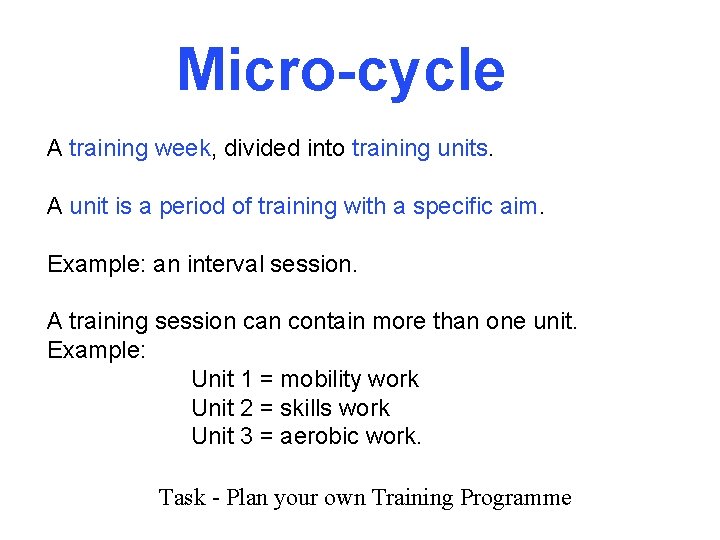 Micro-cycle

A training week, divided into training units.

A unit is a period of training with a specific aim.

Example: an interval session.

A training session can contain more than one unit.
Example:
Unit 1 = mobility work
Unit 2 = skills work
Unit 3 = aerobic work.

Task - Plan your own Training Programme